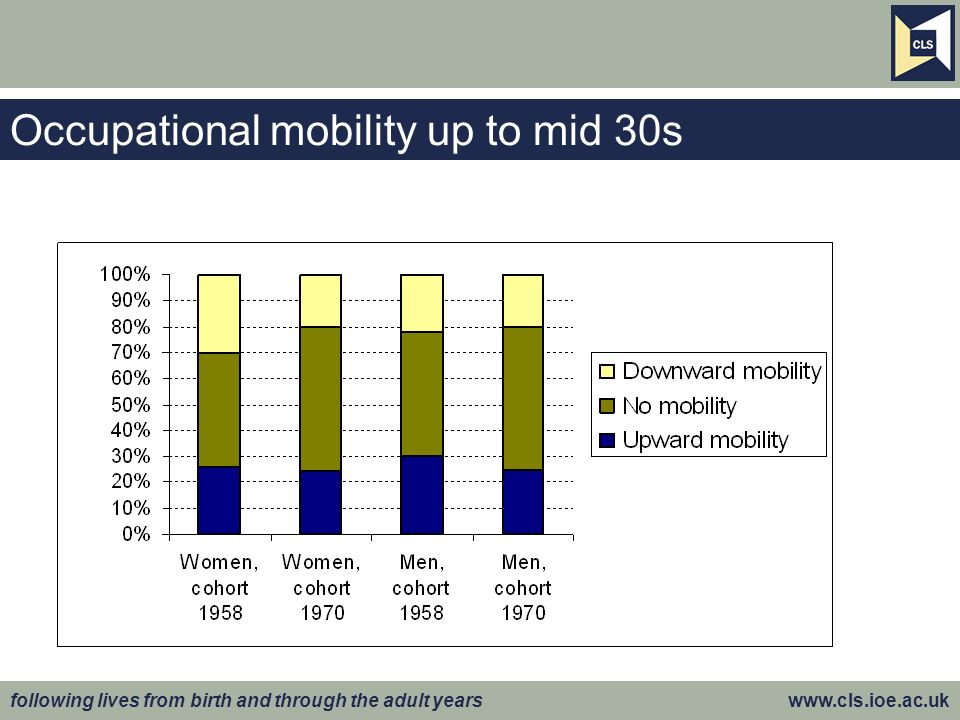 CLS

Occupational mobility up to mid 30s

100%
90%
80%
70%
60%
50%
40%
30%
20%
10%
0%

Women, cohort 1958
Women, cohort 1970
Men, cohort 1958
Men, cohort 1970

Downward mobility
No mobility
Upward mobility

following lives from birth and through the adult years
www.cls.ioe.ac.uk